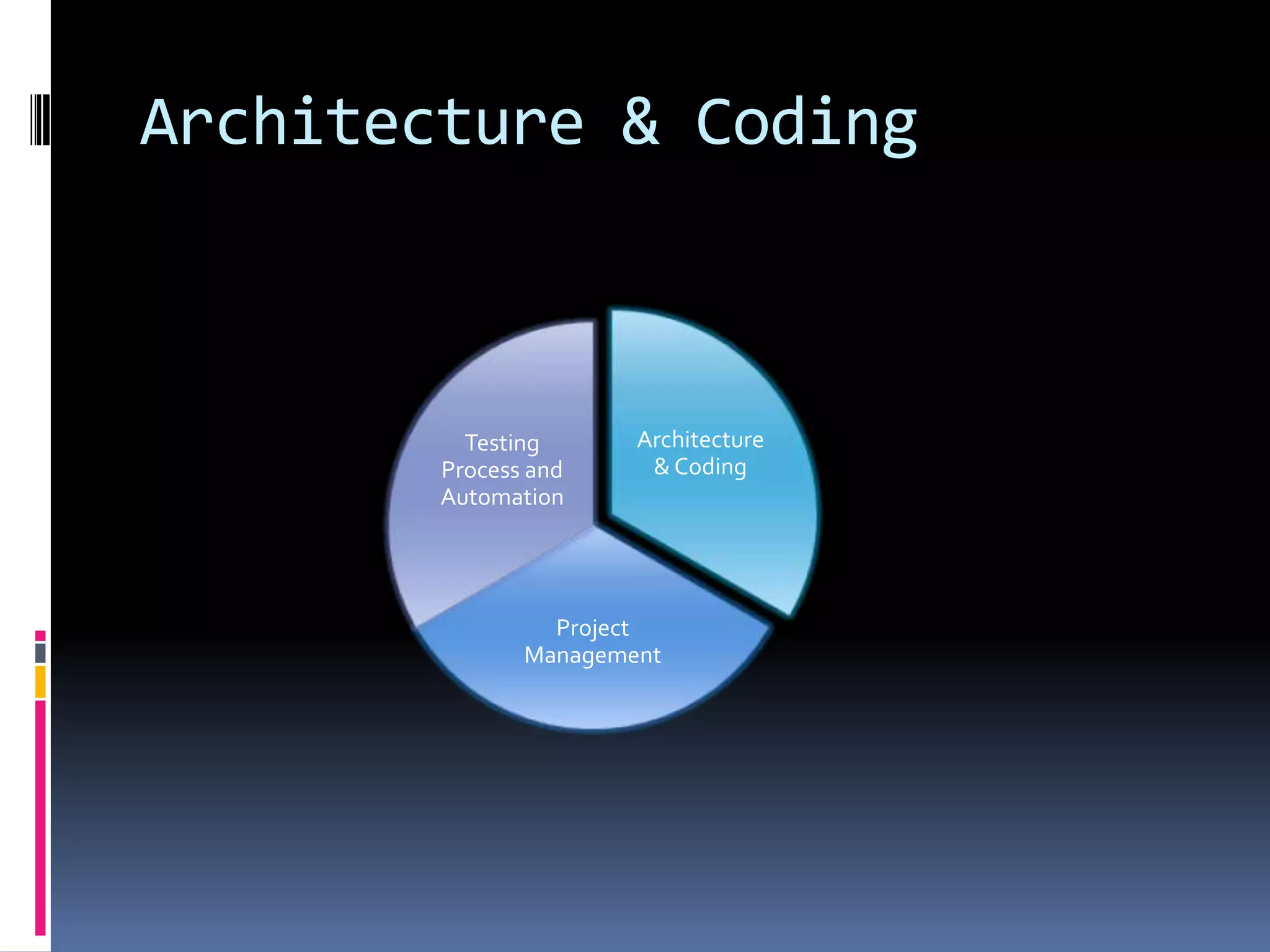 Architecture & Coding

Testing Process and Automation

Architecture & Coding

Project Management